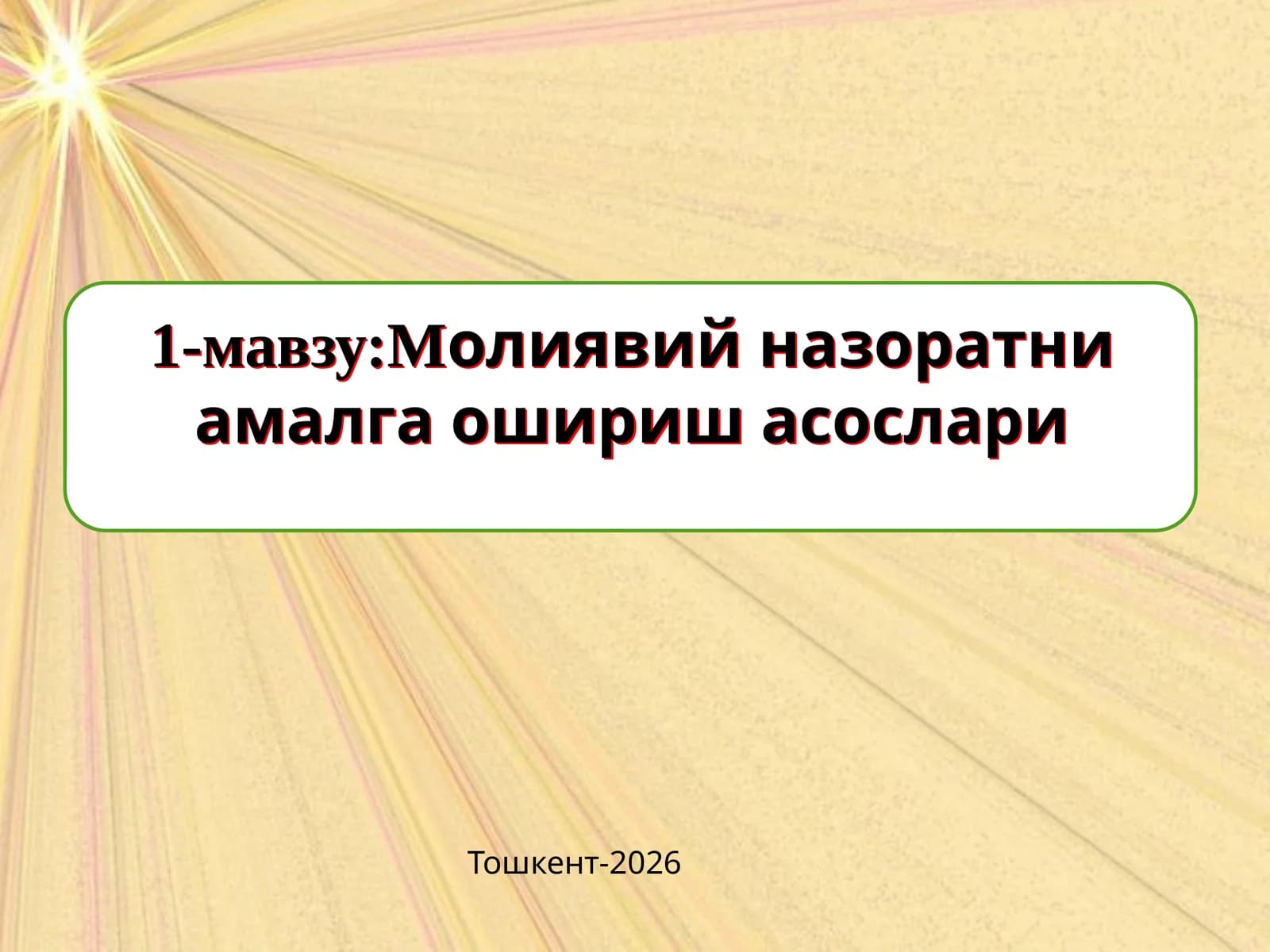 1-мавзу:Молиявий назоратни амалга ошириш асослари

Тошкент-2026